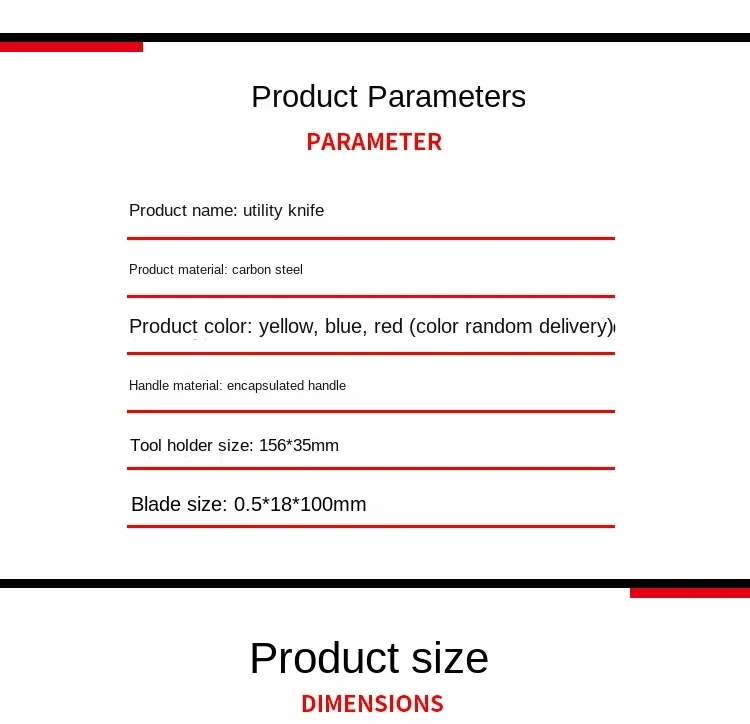 Product Parameters
PARAMETER

Product name: utility knife

Product material: carbon steel

Product color: yellow, blue, red (color random delivery)

Handle material: encapsulated handle

Tool holder size: 156*35mm

Blade size: 0.5*18*100mm

Product size
DIMENSIONS